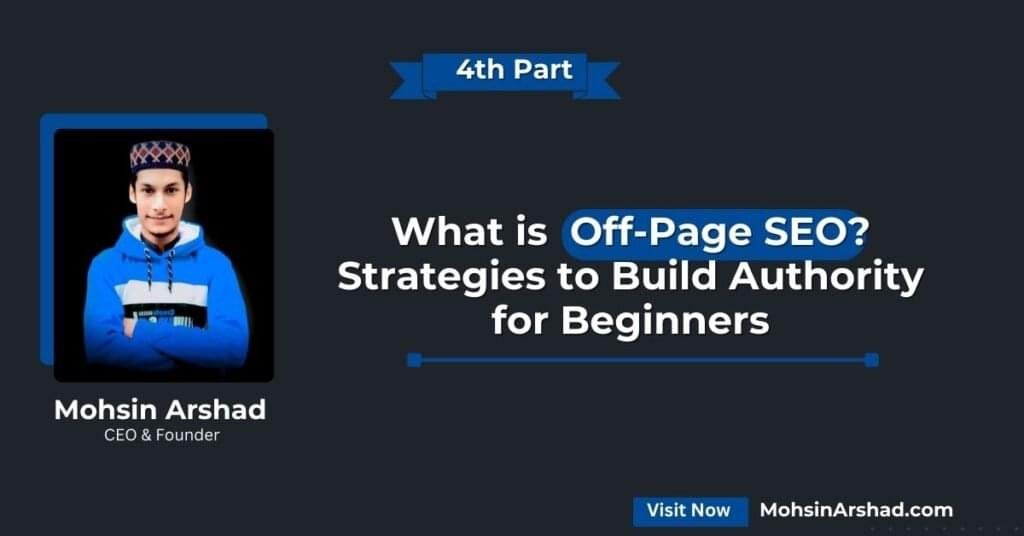 4th Part

What is Off-Page SEO? Strategies to Build Authority for Beginners

Mohsin Arshad
CEO & Founder

Visit Now MohsinArshad.com